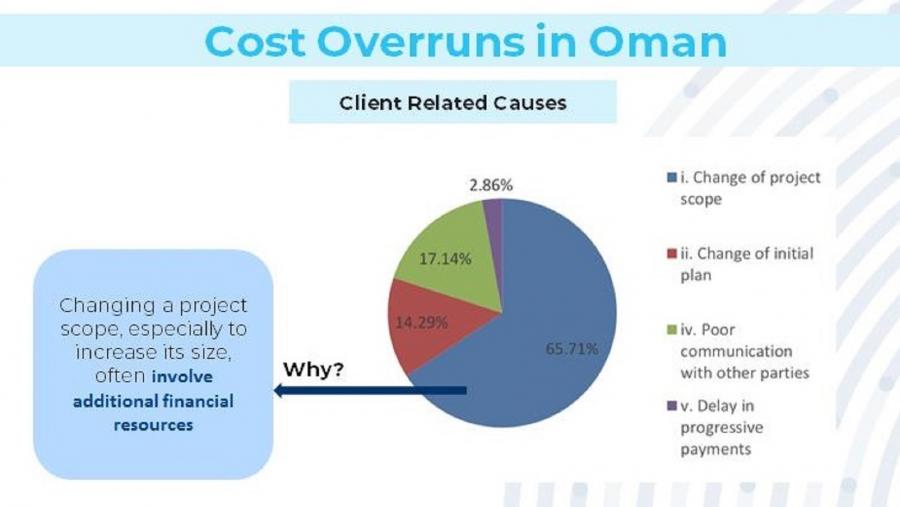 Cost Overruns in Oman

Client Related Causes

Changing a project scope, especially to increase its size, often involve additional financial resources

Why?

2.86%
17.14%
14.29%
65.71%

i. Change of project scope
ii. Change of initial plan
iv. Poor communication with other parties
v. Delay in progressive payments